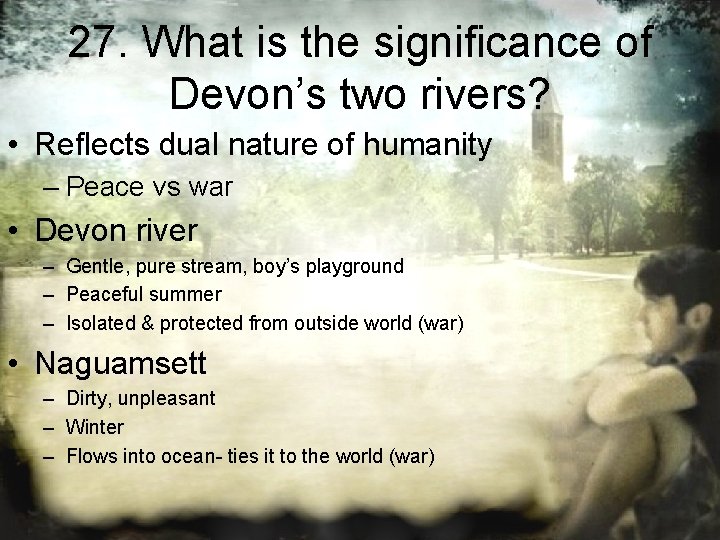 27. What is the significance of Devon's two rivers?

• Reflects dual nature of humanity
– Peace vs war
• Devon river
– Gentle, pure stream, boy's playground
– Peaceful summer
– Isolated & protected from outside world (war)
• Naguamsett
– Dirty, unpleasant
– Winter
– Flows into ocean- ties it to the world (war)